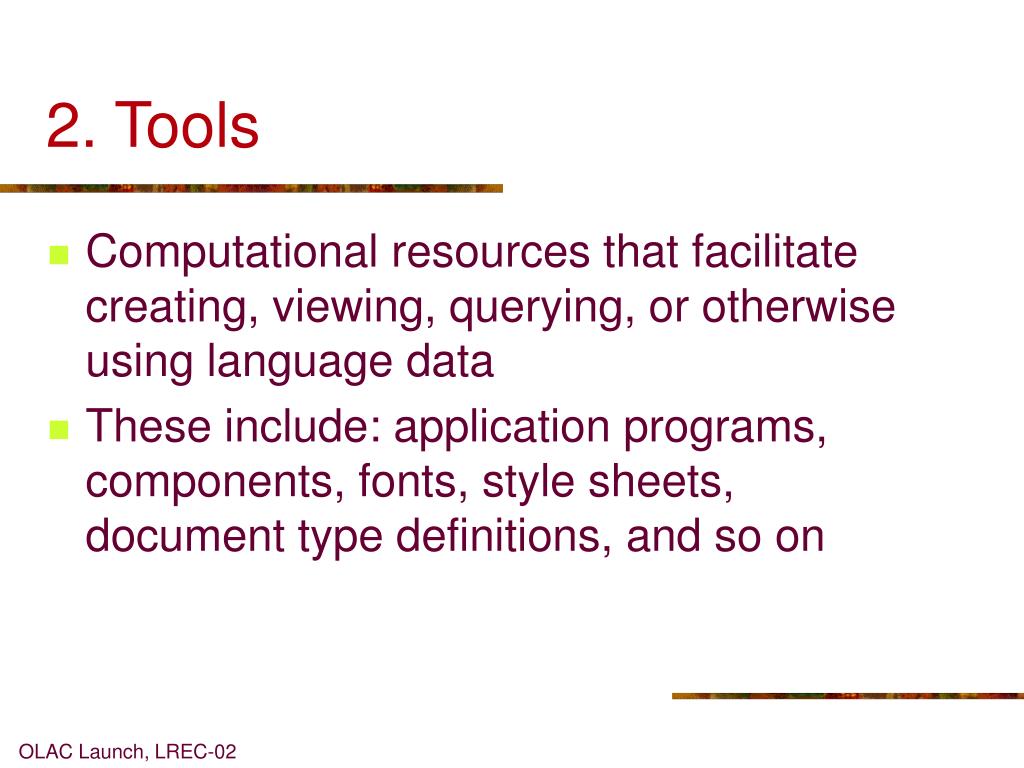 2. Tools

Computational resources that facilitate creating, viewing, querying, or otherwise using language data

These include: application programs, components, fonts, style sheets, document type definitions, and so on

OLAC Launch, LREC-02